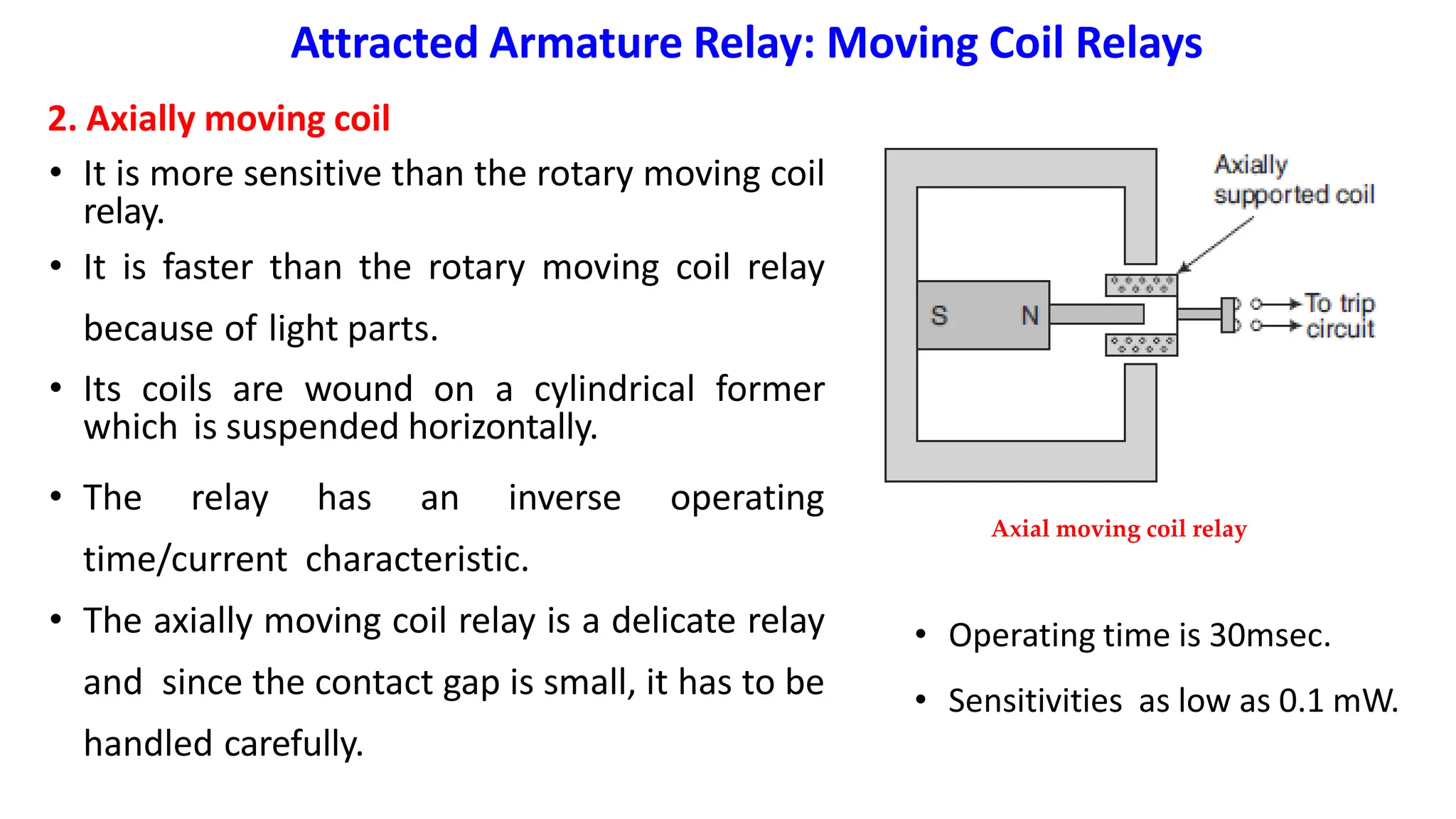 Attracted Armature Relay: Moving Coil Relays

2. Axially moving coil

• It is more sensitive than the rotary moving coil relay.

• It is faster than the rotary moving coil relay because of light parts.

• Its coils are wound on a cylindrical former which is suspended horizontally.

• The relay has an inverse operating time/current characteristic.

• The axially moving coil relay is a delicate relay and since the contact gap is small, it has to be handled carefully.

Axially supported coil

S

N

To trip circuit

Axial moving coil relay

• Operating time is 30msec.

• Sensitivities as low as 0.1 mW.